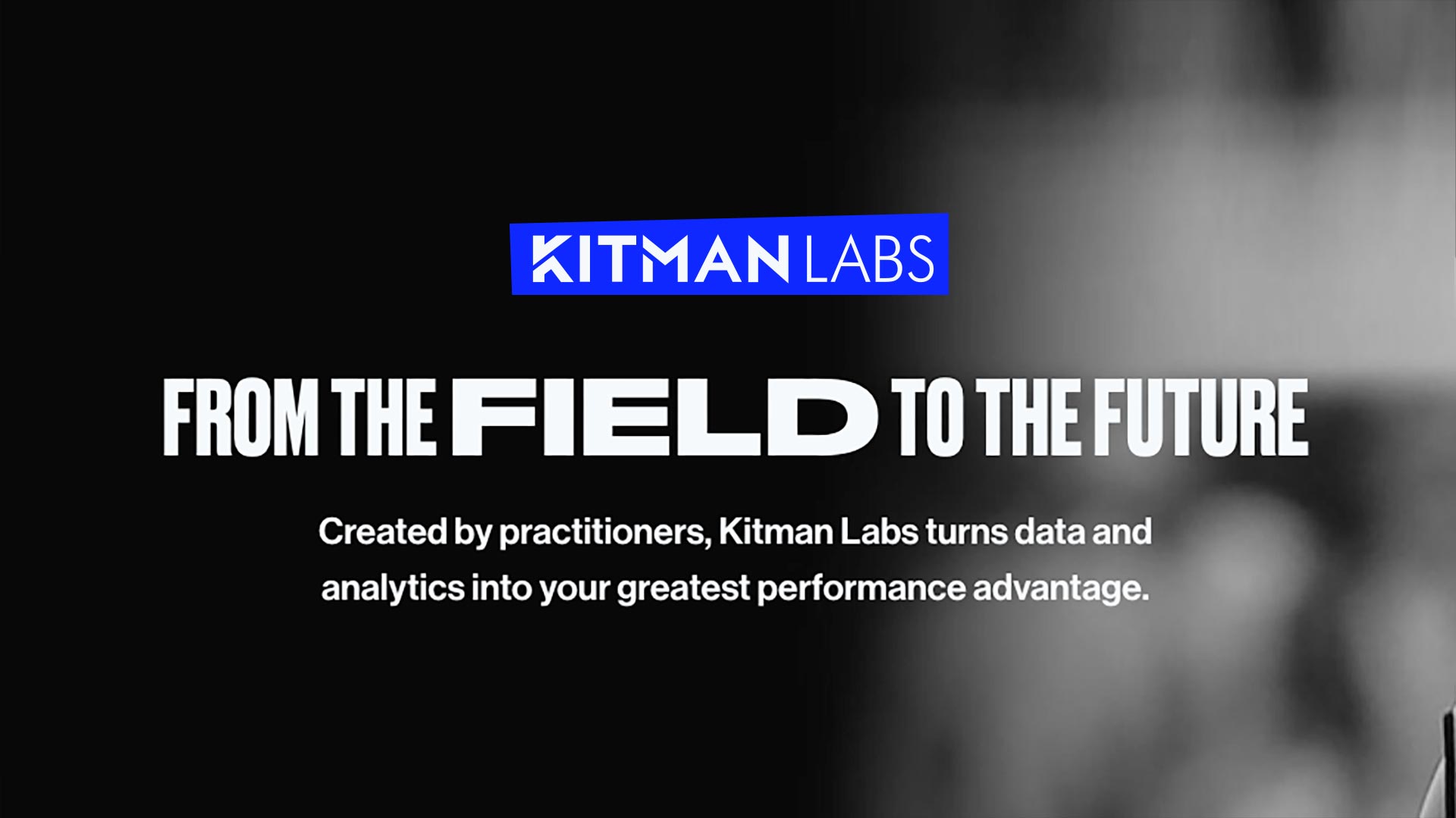 KITMAN LABS

FROM THE FIELD TO THE FUTURE

Created by practitioners, Kitman Labs turns data and analytics into your greatest performance advantage.